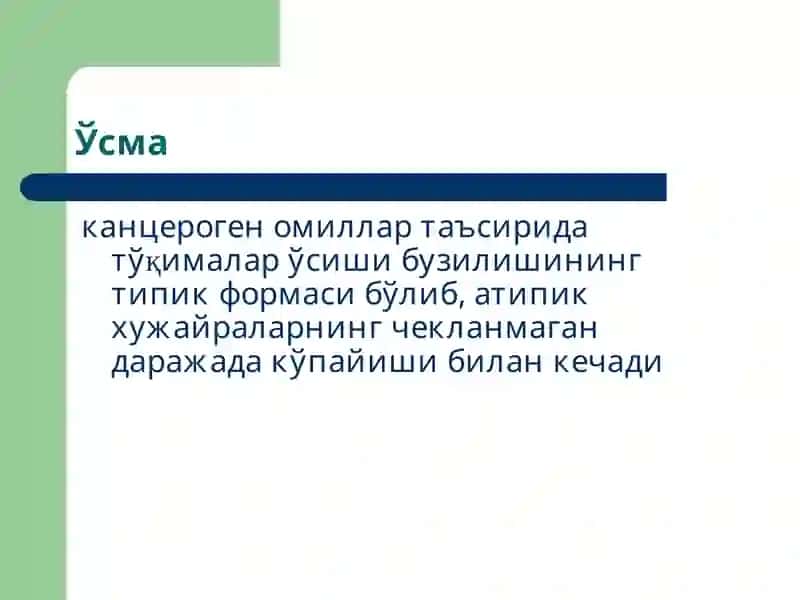 Ўсма

канцероген омиллар таъсирида тўқималар ўсиши бузилишининг типик формаси бўлиб, атипик хужайраларнинг чекланмаган даражада кўпайиши билан кечади